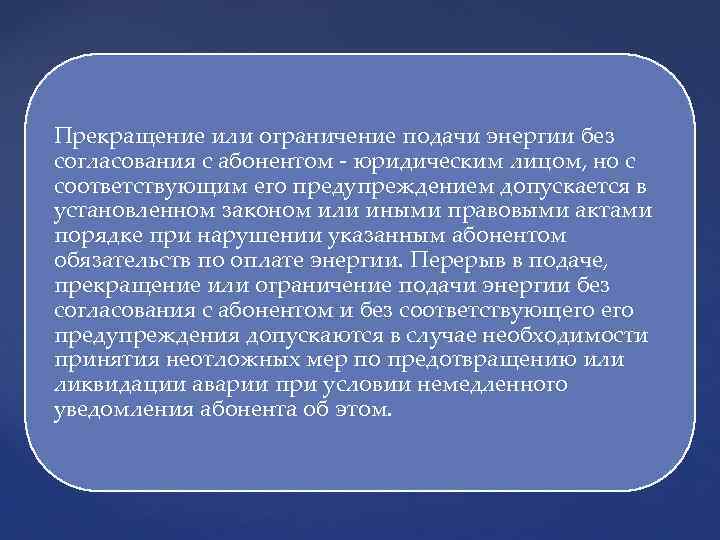 Прекращение или ограничение подачи энергии без согласования с абонентом - юридическим лицом, но с соответствующим его предупреждением допускается в установленном законом или иными правовыми актами порядке при нарушении указанным абонентом обязательств по оплате энергии. Перерыв в подаче, прекращение или ограничение подачи энергии без согласования с абонентом и без соответствующего его предупреждения допускаются в случае необходимости принятия неотложных мер по предотвращению или ликвидации аварии при условии немедленного уведомления абонента об этом.